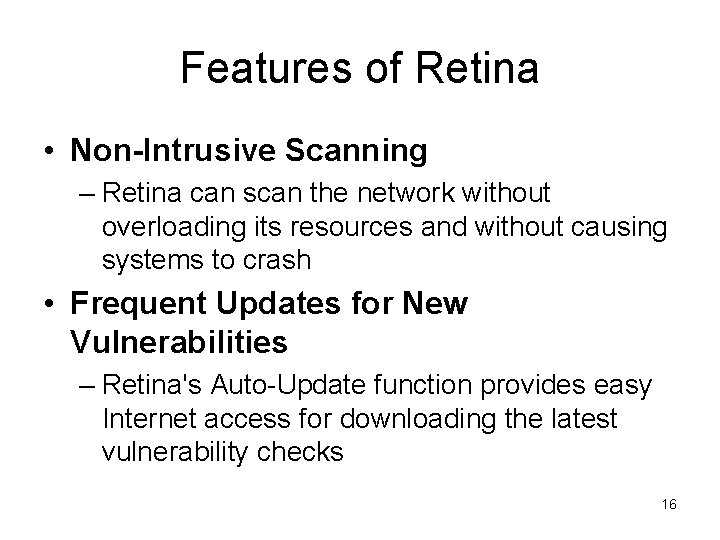 Features of Retina

• Non-Intrusive Scanning

– Retina can scan the network without overloading its resources and without causing systems to crash

• Frequent Updates for New Vulnerabilities

– Retina's Auto-Update function provides easy Internet access for downloading the latest vulnerability checks

16